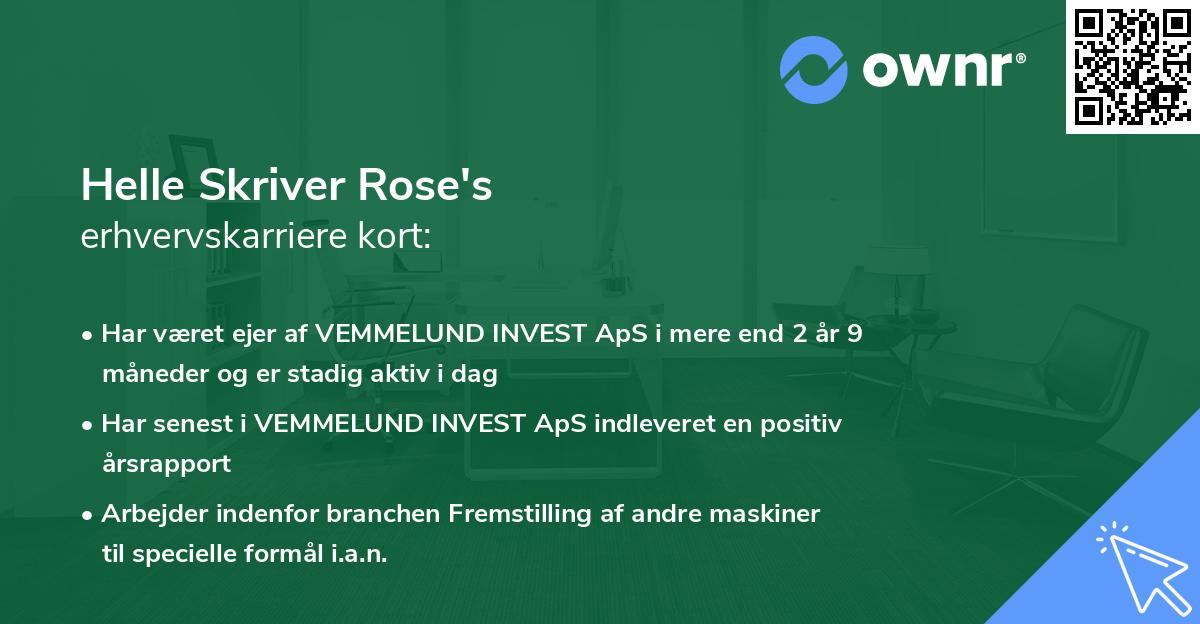 ownr®

Helle Skriver Rose's
erhvervskarriere kort:

• Har været ejer af VEMMELUND INVEST ApS i mere end 2 år 9 måneder og er stadig aktiv i dag

• Har senest i VEMMELUND INVEST ApS indleveret en positiv årsrapport

• Arbejder indenfor branchen Fremstilling af andre maskiner til specielle formål i.a.n.